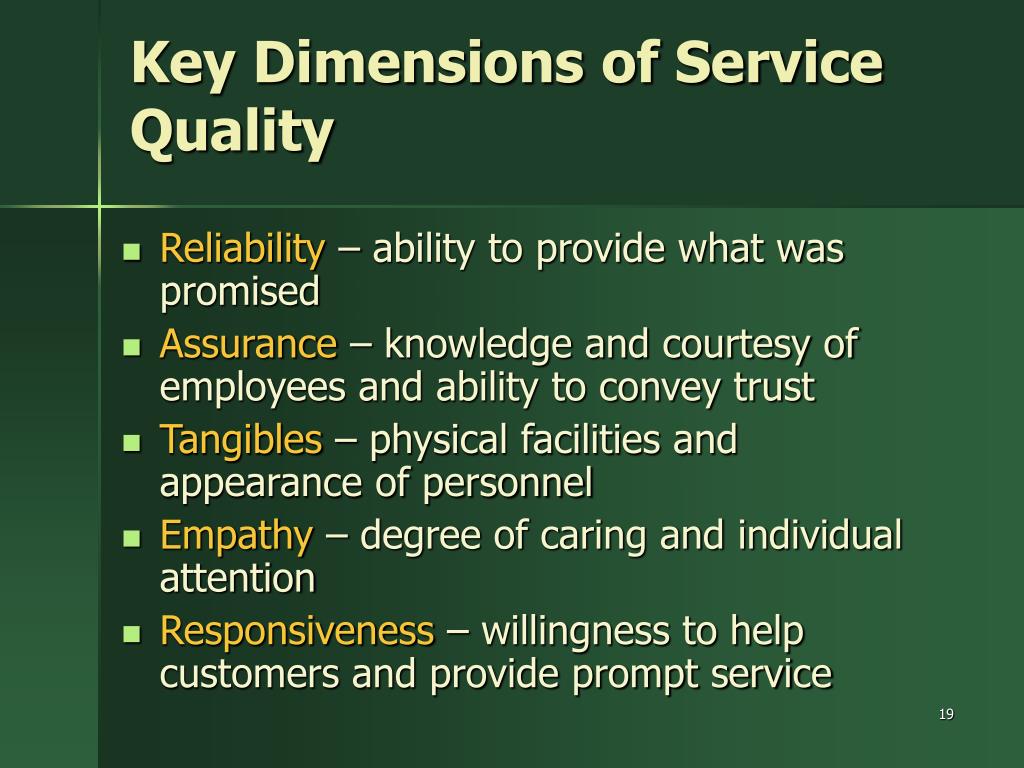 Key Dimensions of Service Quality

- Reliability – ability to provide what was promised
- Assurance – knowledge and courtesy of employees and ability to convey trust
- Tangibles – physical facilities and appearance of personnel
- Empathy – degree of caring and individual attention
- Responsiveness – willingness to help customers and provide prompt service

19